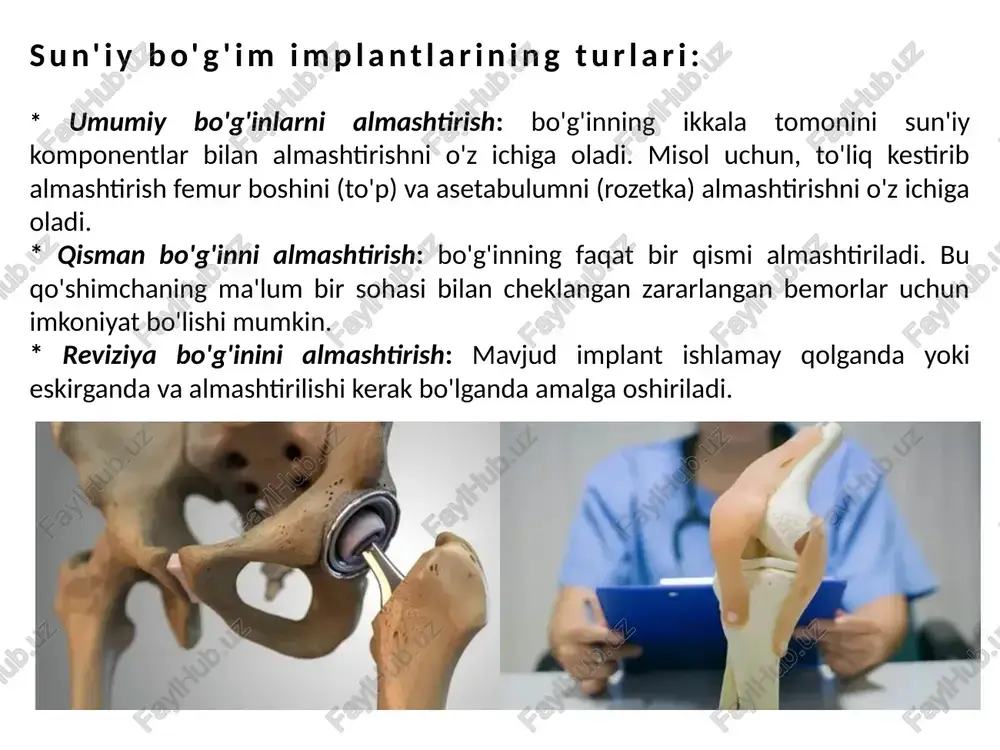 Sun'iy bo'g'im implantlarining turlari:

* Umumiy bo'g'inlarni almashtirish: bo'g'inning ikkala tomonini sun'iy komponentlar bilan almashtirishni o'z ichiga oladi. Misol uchun, to'liq kestirib almashtirish femur boshini (to'p) va asetabulumni (rozetka) almashtirishni o'z ichiga oladi.
* Qisman bo'g'inni almashtirish: bo'g'inning faqat bir qismi almashtiriladi. Bu qo'shimchaning ma'lum bir sohasi bilan cheklangan zararlangan bemorlar uchun imkoniyat bo'lishi mumkin.
* Reviziya bo'g'inini almashtirish: Mavjud implant ishlamay qolganda yoki eskirganda va almashtirilishi kerak bo'lganda amalga oshiriladi.

FaylHub.uz